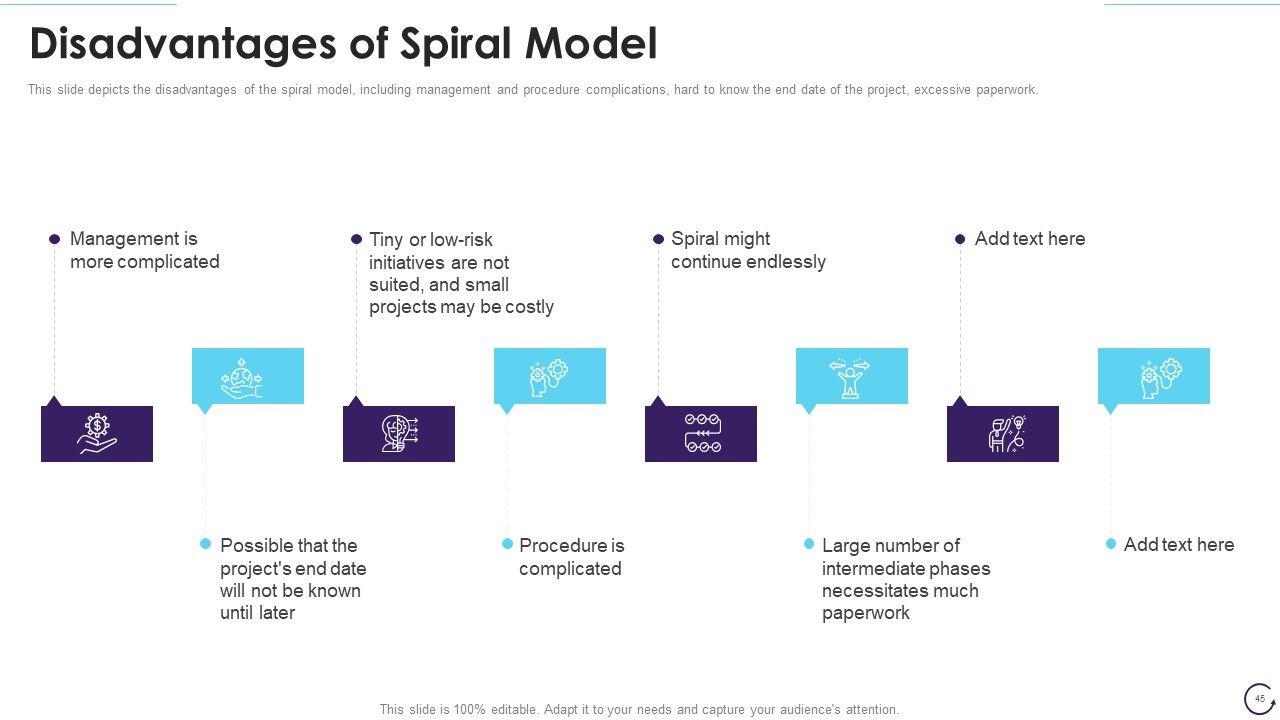 Disadvantages of Spiral Model

This slide depicts the disadvantages of the spiral model, including management and procedure complications, hard to know the end date of the project, excessive paperwork.

Management is more complicated

Tiny or low-risk initiatives are not suited, and small projects may be costly

Spiral might continue endlessly

Add text here

Possible that the project's end date will not be known until later

Procedure is complicated

Large number of intermediate phases necessitates much paperwork

Add text here

This slide is 100% editable. Adapt it to your needs and capture your audience's attention.

45